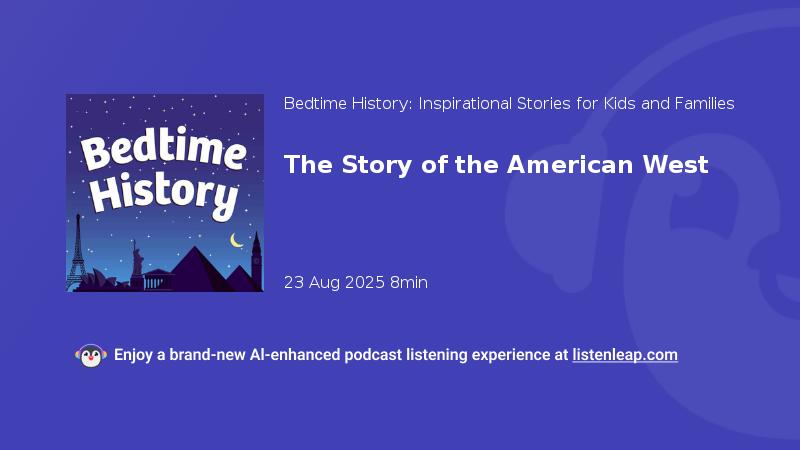 Bedtime History

Bedtime History: Inspirational Stories for Kids and Families

The Story of the American West

23 Aug 2025 8min

Enjoy a brand-new AI-enhanced podcast listening experience at listenleap.com